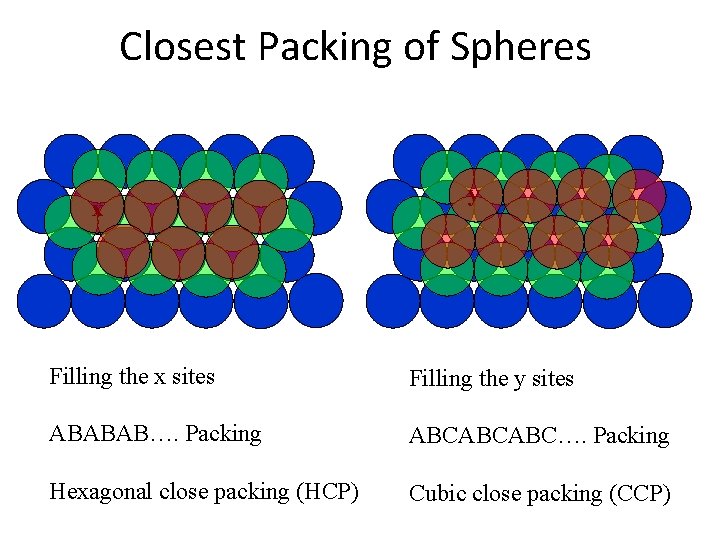 Closest Packing of Spheres

x

y

Filling the x sites

ABABAB…. Packing

Hexagonal close packing (HCP)

Filling the y sites

ABCABCABC…. Packing

Cubic close packing (CCP)